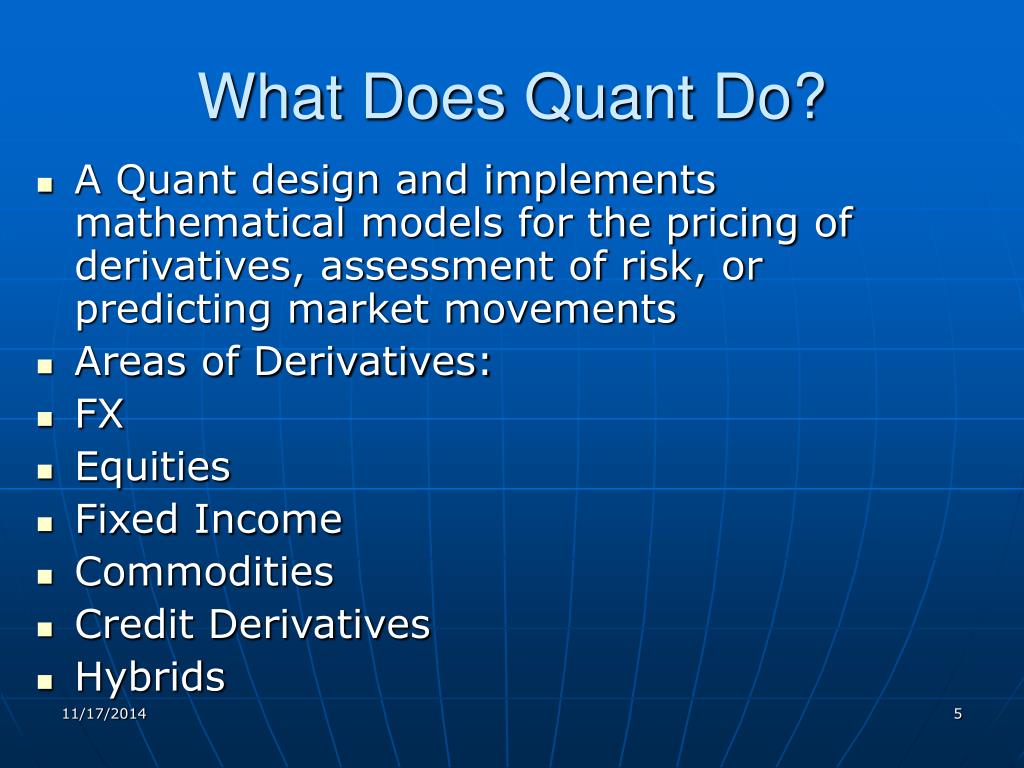 What Does Quant Do?

- A Quant design and implements mathematical models for the pricing of derivatives, assessment of risk, or predicting market movements
- Areas of Derivatives:
- FX
- Equities
- Fixed Income
- Commodities
- Credit Derivatives
- Hybrids

11/17/2014

5